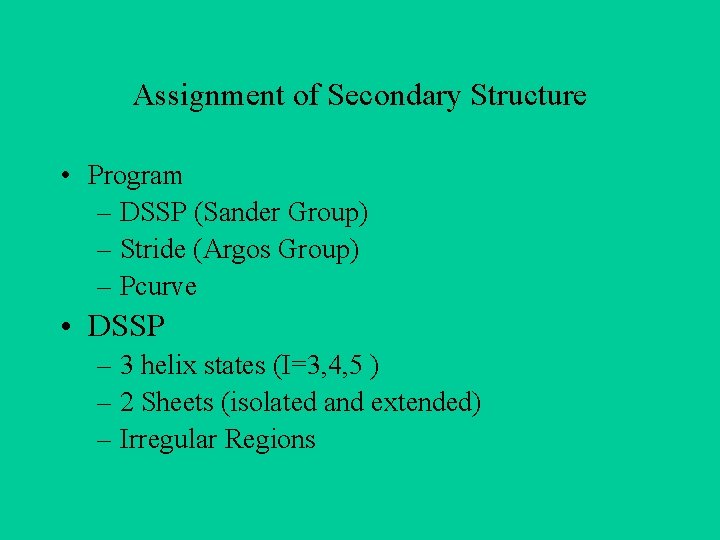 Assignment of Secondary Structure

• Program
  – DSSP (Sander Group)
  – Stride (Argos Group)
  – Pcurve
• DSSP
  – 3 helix states (I=3,4,5 )
  – 2 Sheets (isolated and extended)
  – Irregular Regions